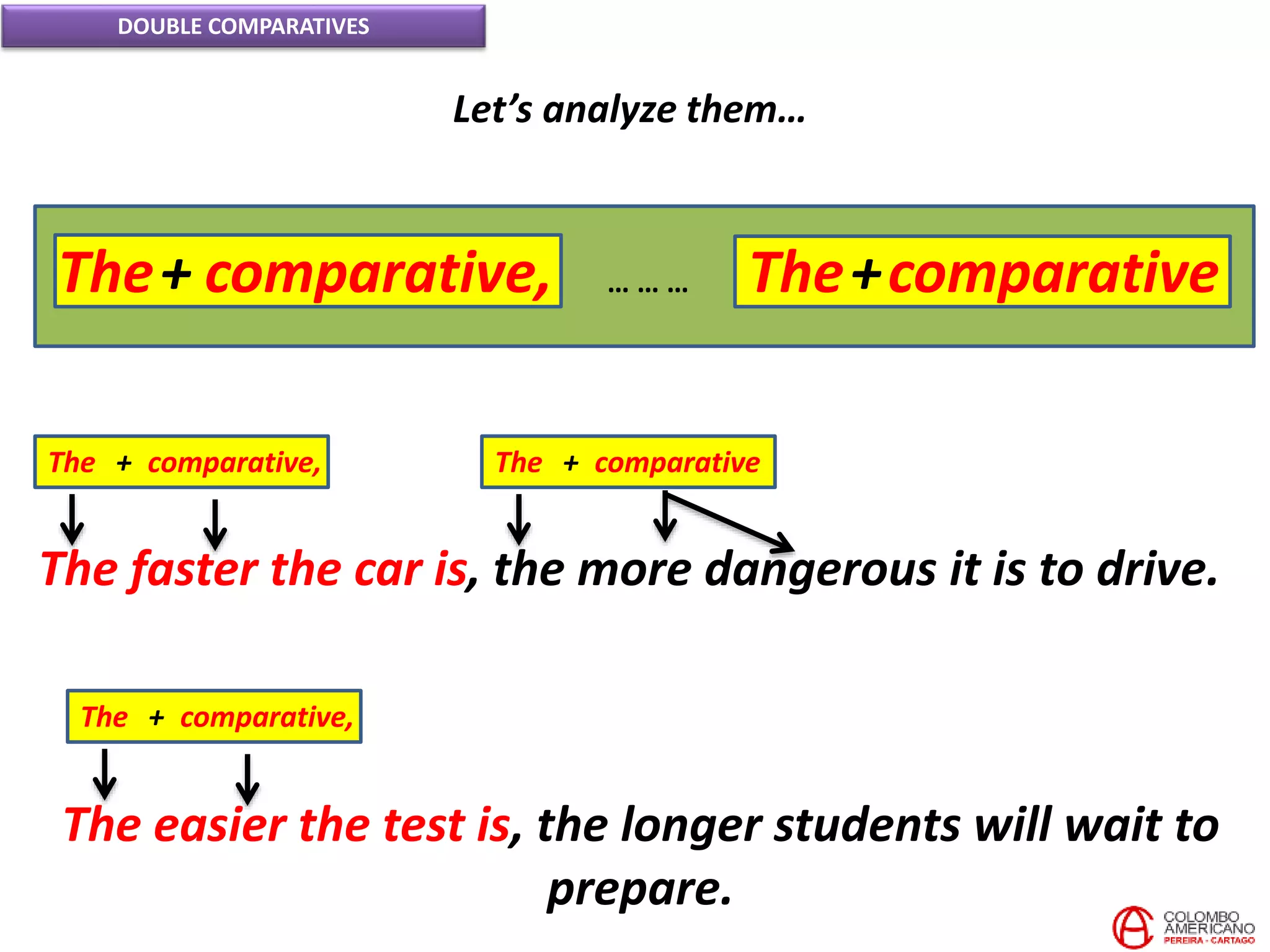 DOUBLE COMPARATIVES

Let's analyze them…

The + comparative, … … … The + comparative

The + comparative,

The + comparative

The faster the car is, the more dangerous it is to drive.

The + comparative,

The easier the test is, the longer students will wait to prepare.

COLOMBO AMERICANO
PEREIRA - CARTAGO